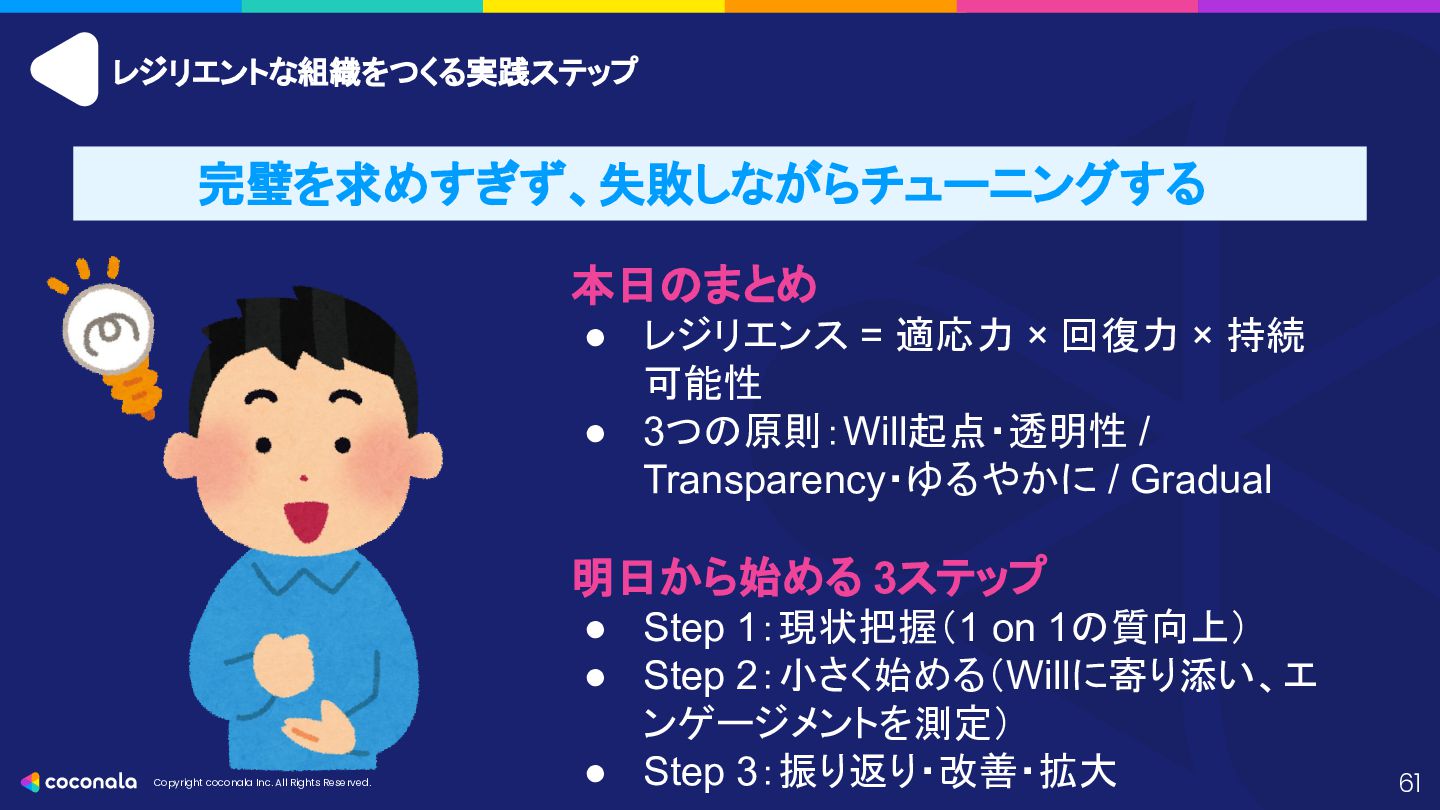 レジリエントな組織をつくる実践ステップ

完璧を求めすぎず、失敗しながらチューニングする

本日のまとめ
● レジリエンス = 適応力 × 回復力 × 持続可能性
● 3つの原則：Will起点・透明性 / Transparency・ゆるやかに / Gradual

明日から始める 3ステップ
● Step 1：現状把握（1 on 1の質向上）
● Step 2：小さく始める（Willに寄り添い、エンゲージメントを測定）
● Step 3：振り返り・改善・拡大

coconala Copyright coconala Inc. All Rights Reserved.

61